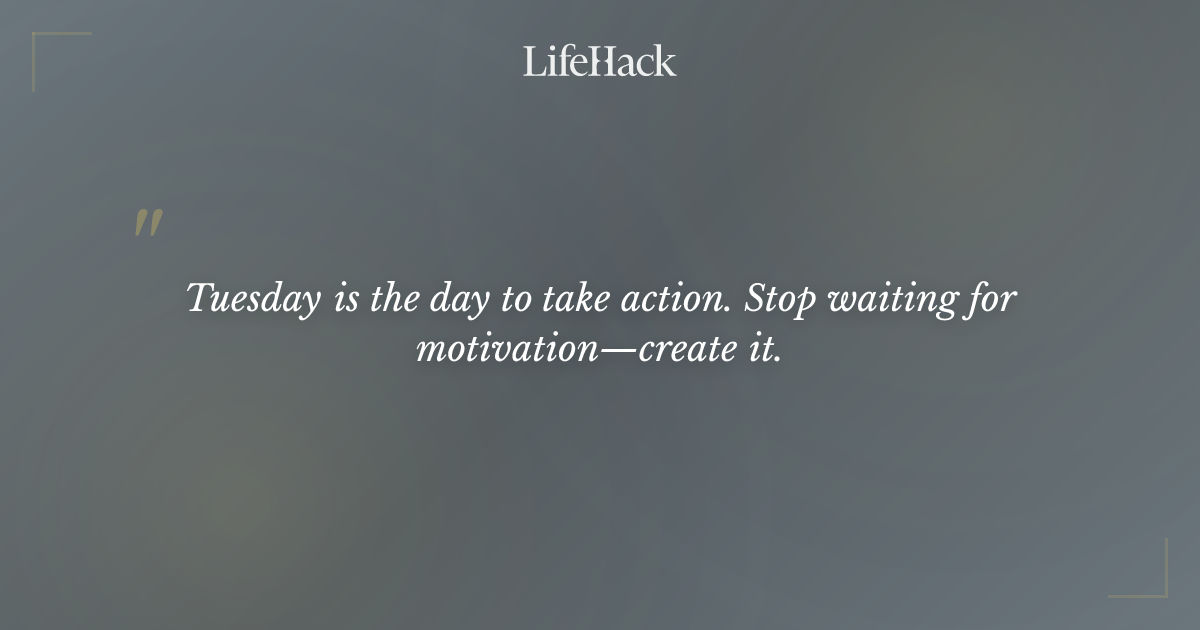 LifeHack

"

Tuesday is the day to take action. Stop waiting for motivation—create it.